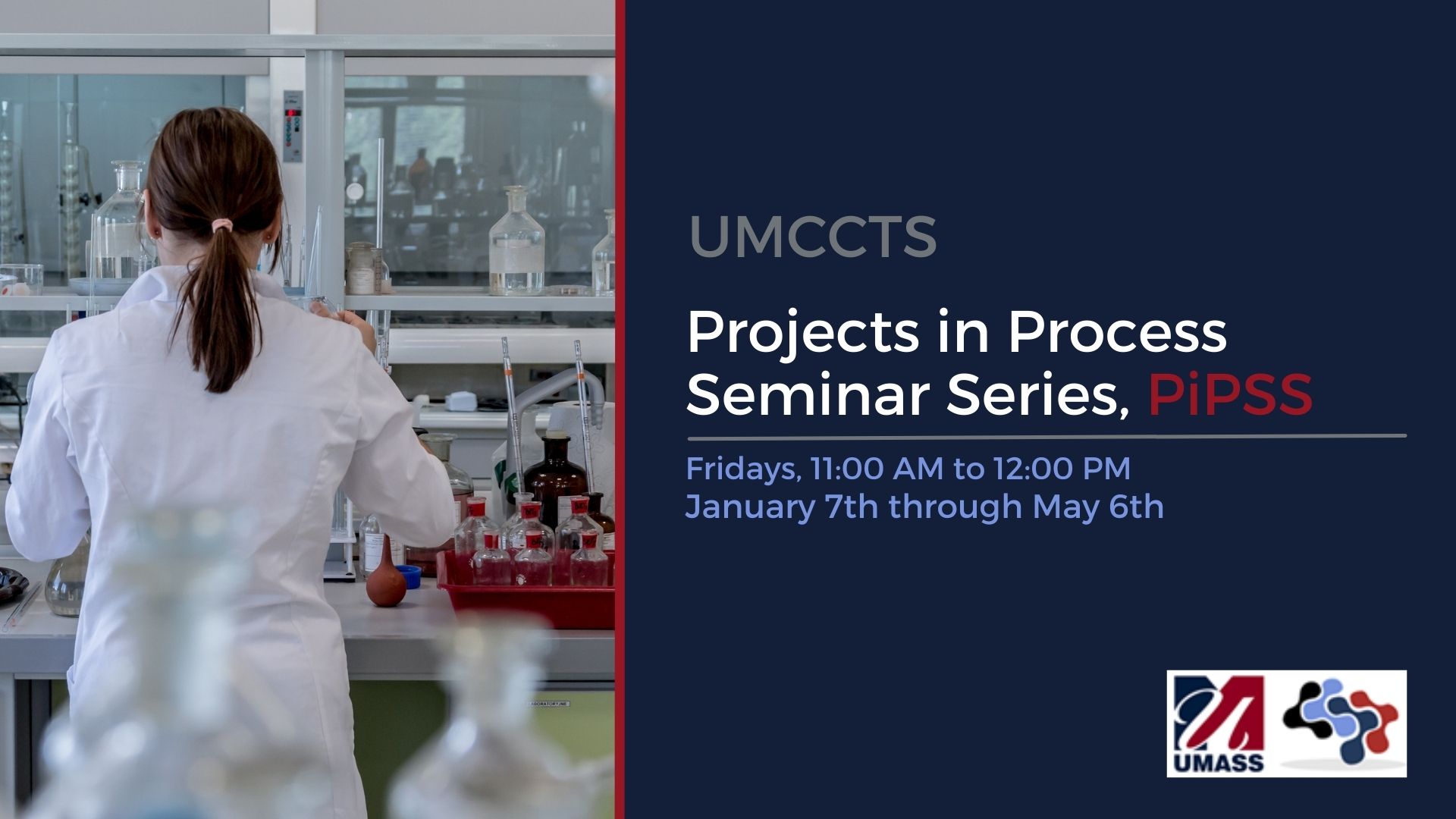 UMCCTS

Projects in Process Seminar Series, PiPSS

Fridays, 11:00 AM to 12:00 PM
January 7th through May 6th

UMASS